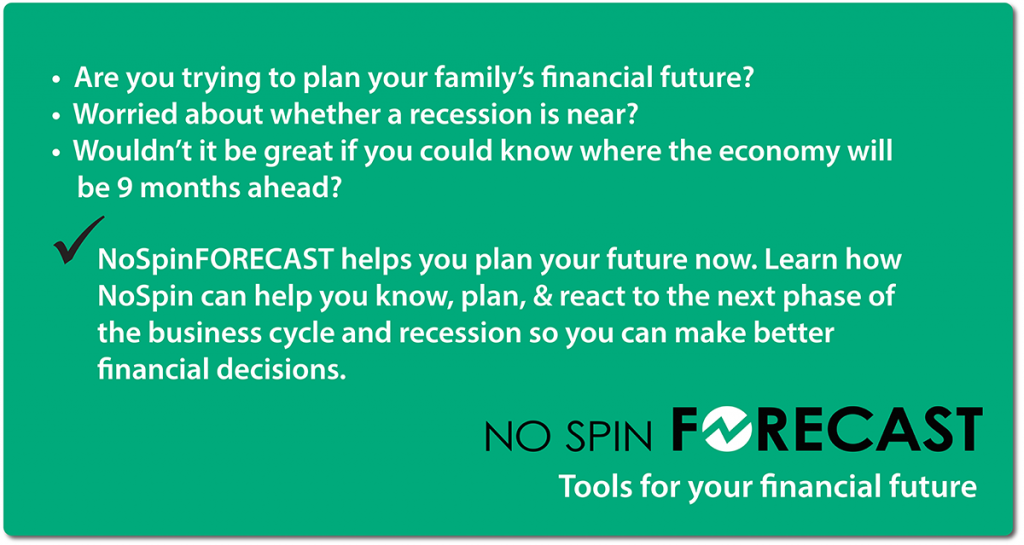 • Are you trying to plan your family's financial future?
• Worried about whether a recession is near?
• Wouldn't it be great if you could know where the economy will be 9 months ahead?

✓ NoSpinFORECAST helps you plan your future now. Learn how NoSpin can help you know, plan, & react to the next phase of the business cycle and recession so you can make better financial decisions.

NO SPIN FORECAST
Tools for your financial future